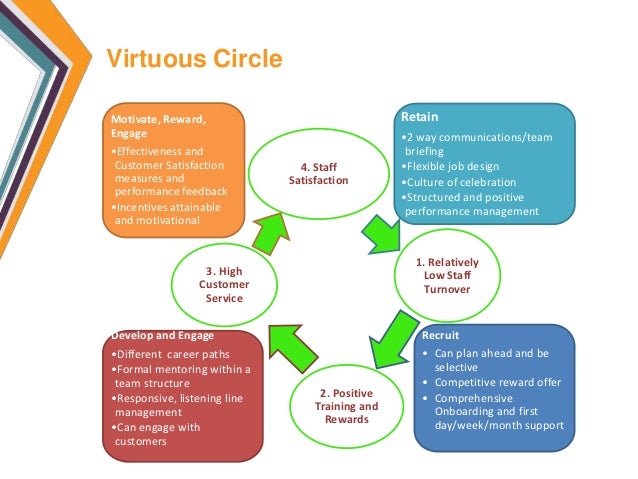 Virtuous Circle

Motivate, Reward, Engage
•Effectiveness and Customer Satisfaction measures and performance feedback
•Incentives attainable and motivational

4. Staff Satisfaction

Retain
•2 way communications/team briefing
•Flexible job design
•Culture of celebration
•Structured and positive performance management

3. High Customer Service

1. Relatively Low Staff Turnover

Develop and Engage
•Different career paths
•Formal mentoring within a team structure
•Responsive, listening line management
•Can engage with customers

2. Positive Training and Rewards

Recruit
• Can plan ahead and be selective
• Competitive reward offer
• Comprehensive Onboarding and first day/week/month support